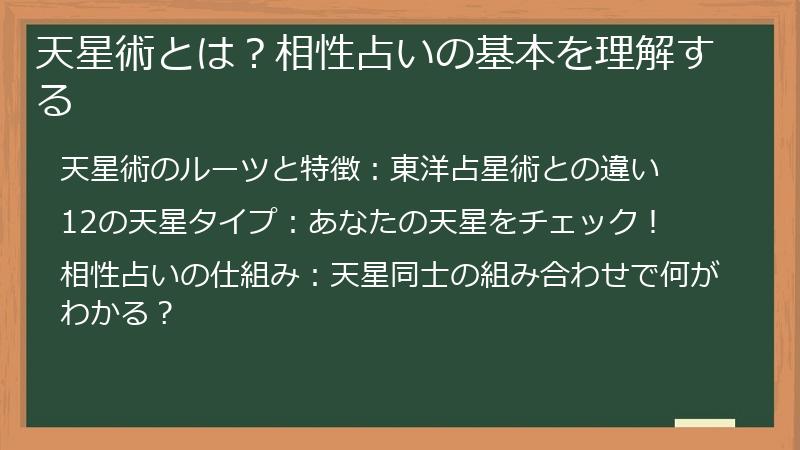 天星術とは？相性占いの基本を理解する

天星術のルーツと特徴：東洋占星術との違い

12の天星タイプ：あなたの天星をチェック！

相性占いの仕組み：天星同士の組み合わせで何がわかる？